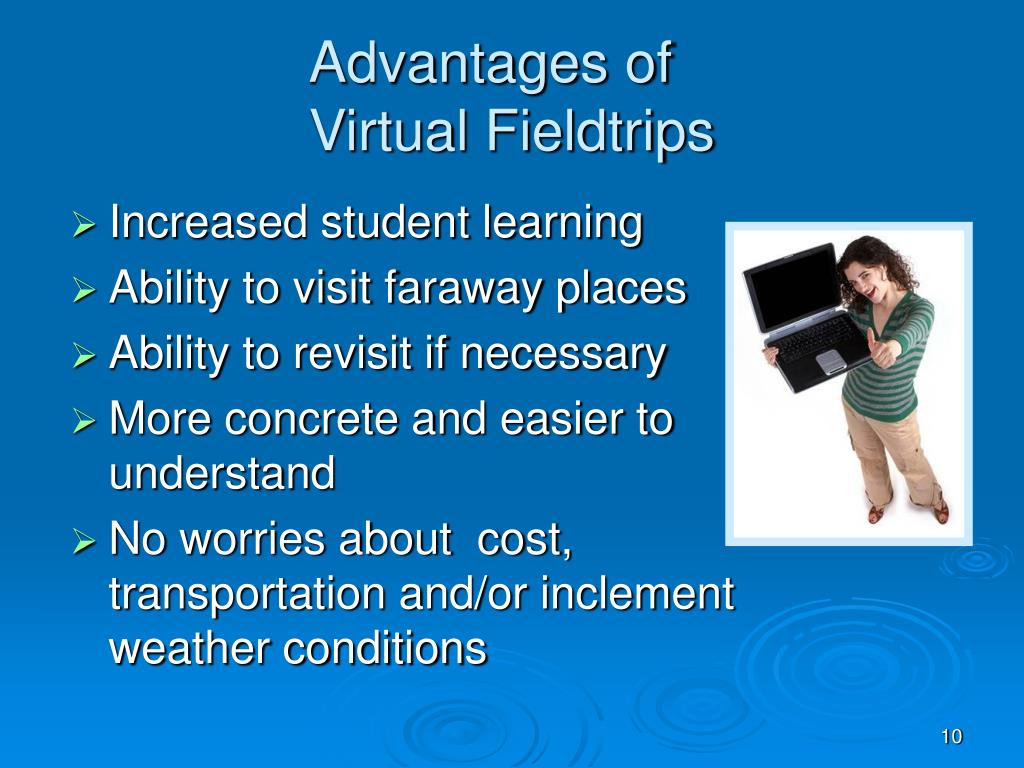 Advantages of Virtual Fieldtrips

➢ Increased student learning
➢ Ability to visit faraway places
➢ Ability to revisit if necessary
➢ More concrete and easier to understand
➢ No worries about cost, transportation and/or inclement weather conditions

10